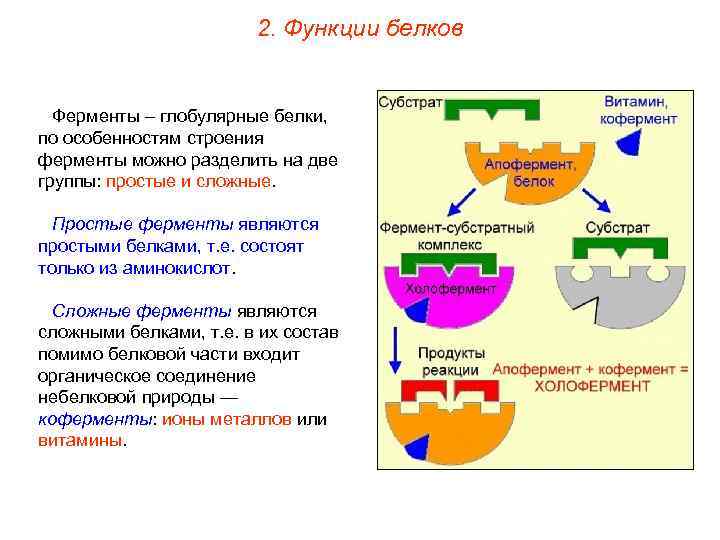 2. Функции белков

Ферменты – глобулярные белки, по особенностям строения ферменты можно разделить на две группы: простые и сложные.

Простые ферменты являются простыми белками, т.е. состоят только из аминокислот.

Сложные ферменты являются сложными белками, т.е. в их состав помимо белковой части входит органическое соединение небелковой природы — коферменты: ионы металлов или витамины.

Субстрат

Витамин, кофермент

Апофермент, белок

Фермент-субстратный комплекс

Субстрат

Холофермент

Продукты реакции

Апофермент + кофермент = ХОЛОФЕРМЕНТ